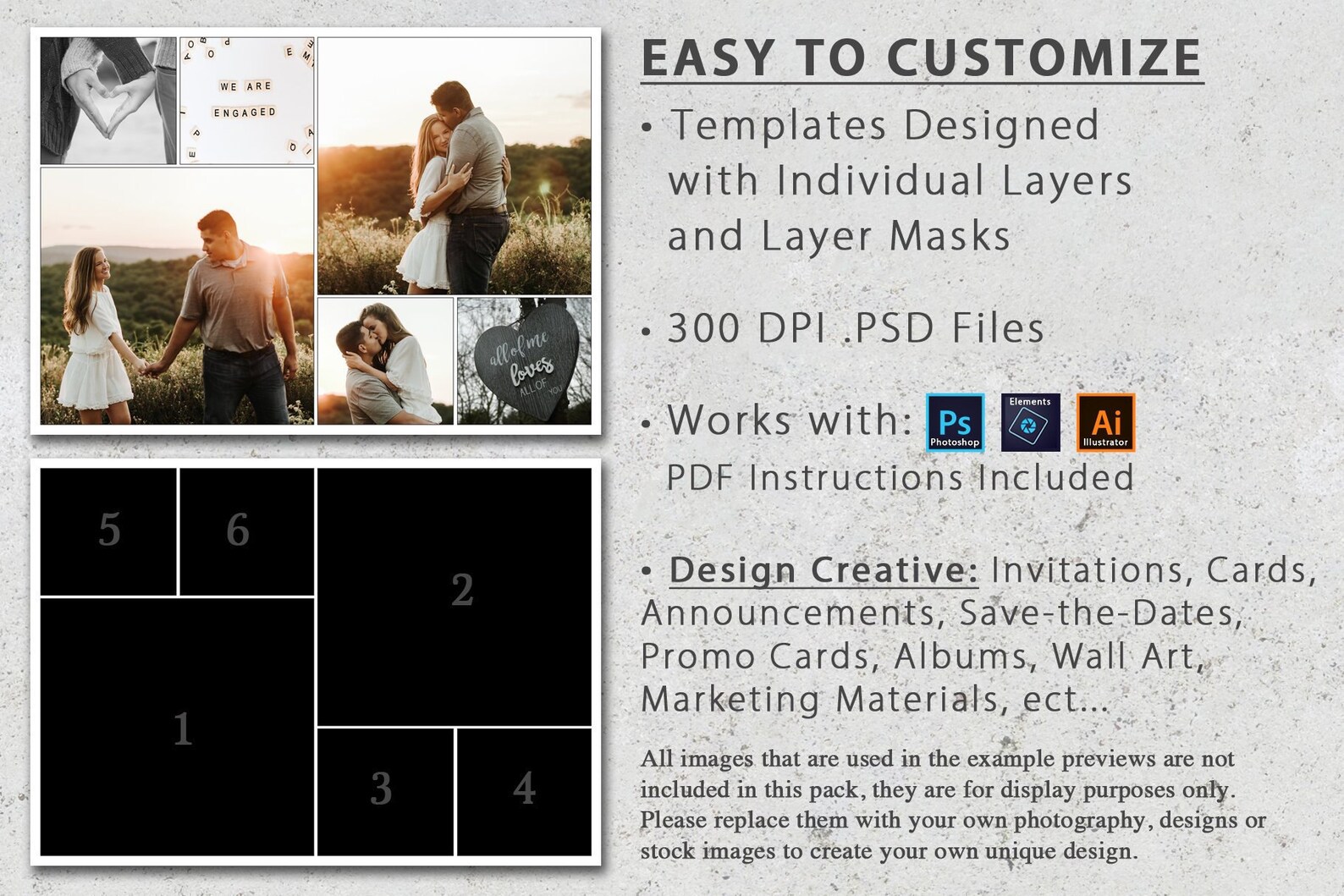 WE ARE
ENGAGED

all of me loves ALL OF YOU

5 6
2
1
3 4

EASY TO CUSTOMIZE

• Templates Designed with Individual Layers and Layer Masks

• 300 DPI .PSD Files

• Works with: Ps Photoshop Elements Ai Illustrator
PDF Instructions Included

• Design Creative: Invitations, Cards, Announcements, Save-the-Dates, Promo Cards, Albums, Wall Art, Marketing Materials, ect...

All images that are used in the example previews are not included in this pack, they are for display purposes only. Please replace them with your own photography, designs or stock images to create your own unique design.